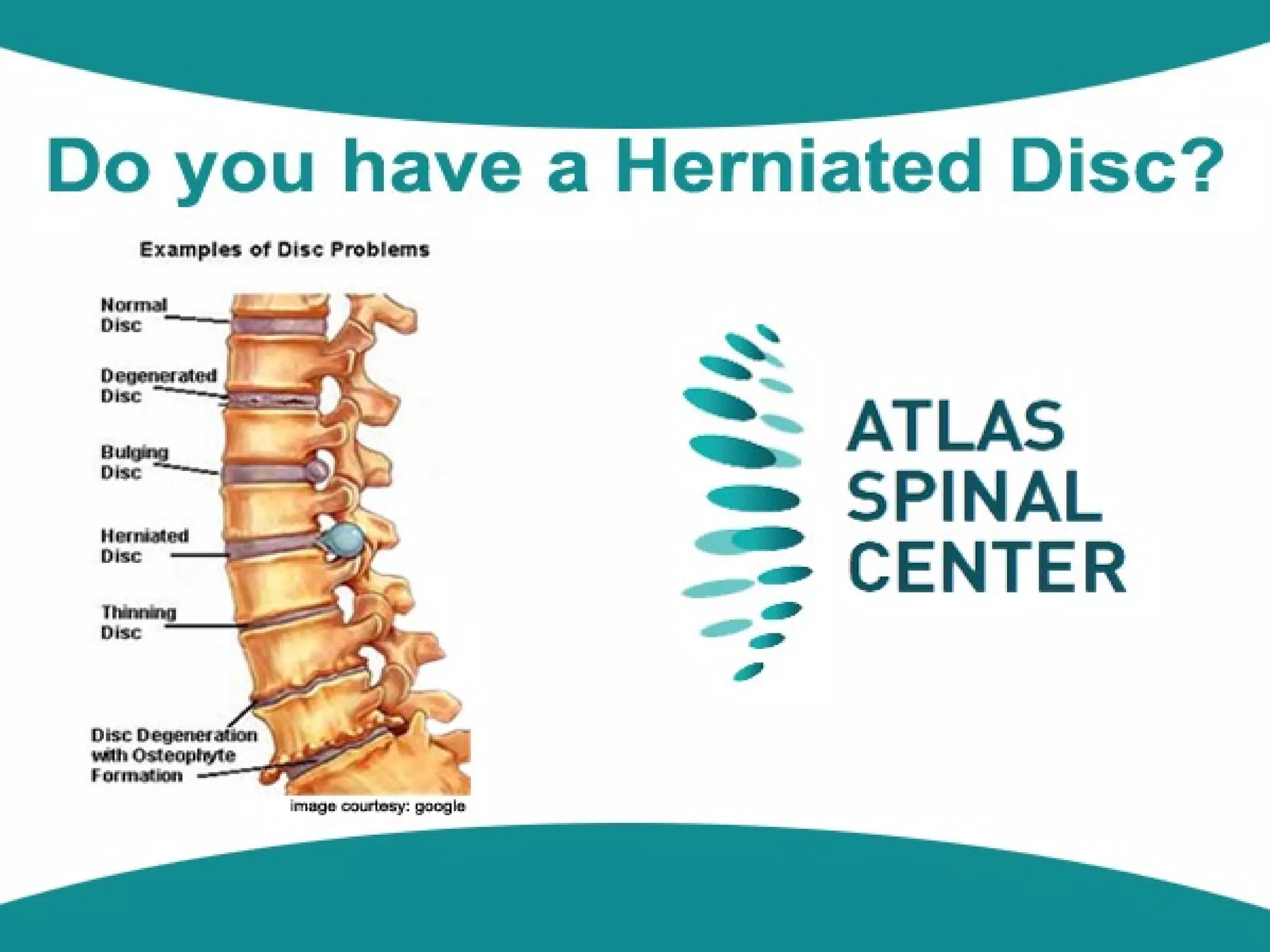 Do you have a Herniated Disc?

Examples of Disc Problems

Normal Disc

Degenerated Disc

Bulging Disc

Herniated Disc

Thinning Disc

Disc Degeneration with Osteophyte Formation

image courtesy: google

ATLAS SPINAL CENTER